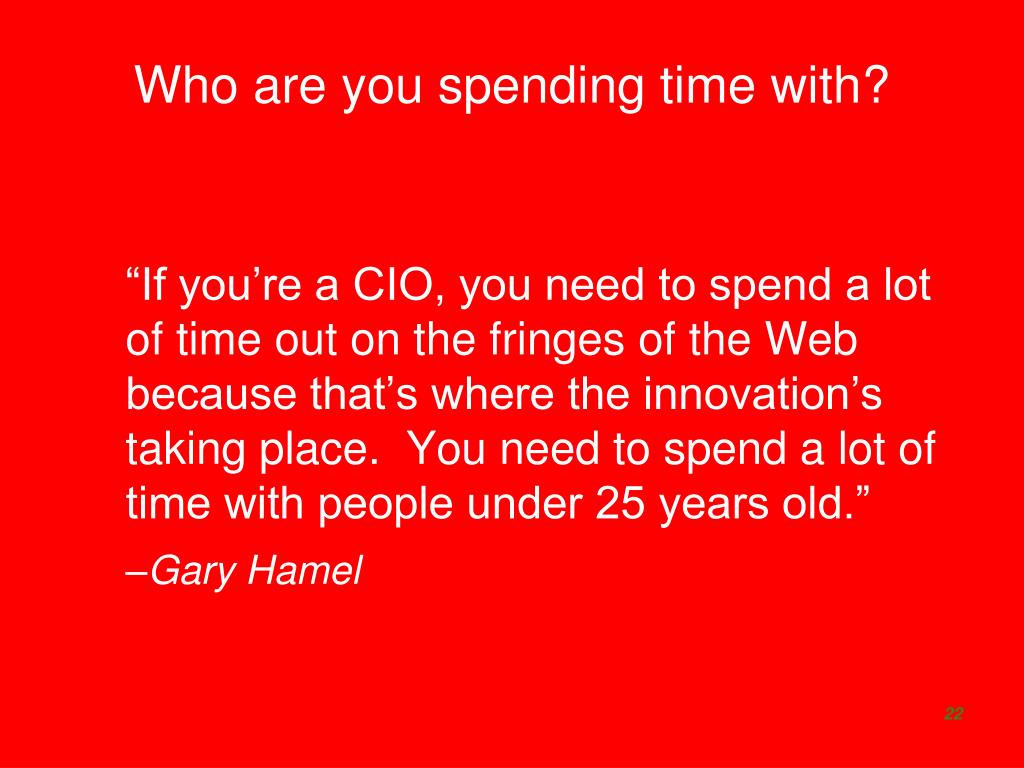 Who are you spending time with?

“If you’re a CIO, you need to spend a lot of time out on the fringes of the Web because that’s where the innovation’s taking place. You need to spend a lot of time with people under 25 years old.”

–Gary Hamel

22